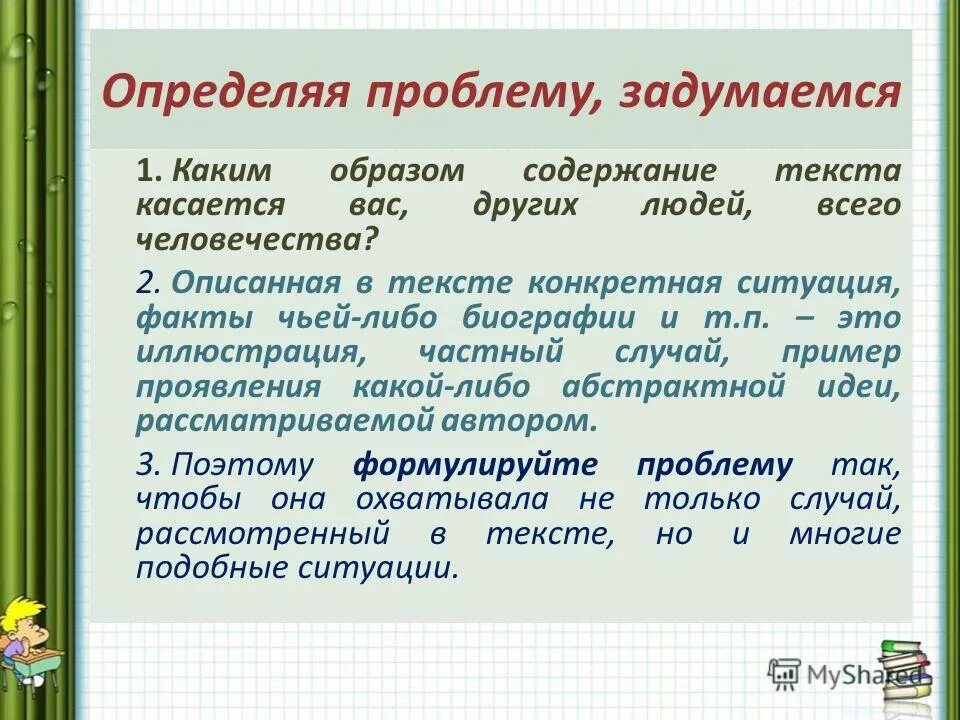 Определяя проблему, задумаемся

1. Каким образом содержание текста касается вас, других людей, всего человечества?

2. Описанная в тексте конкретная ситуация, факты чьей-либо биографии и т.п. – это иллюстрация, частный случай, пример проявления какой-либо абстрактной идеи, рассматриваемой автором.

3. Поэтому формулируйте проблему так, чтобы она охватывала не только случай, рассмотренный в тексте, но и многие подобные ситуации.

MyShared